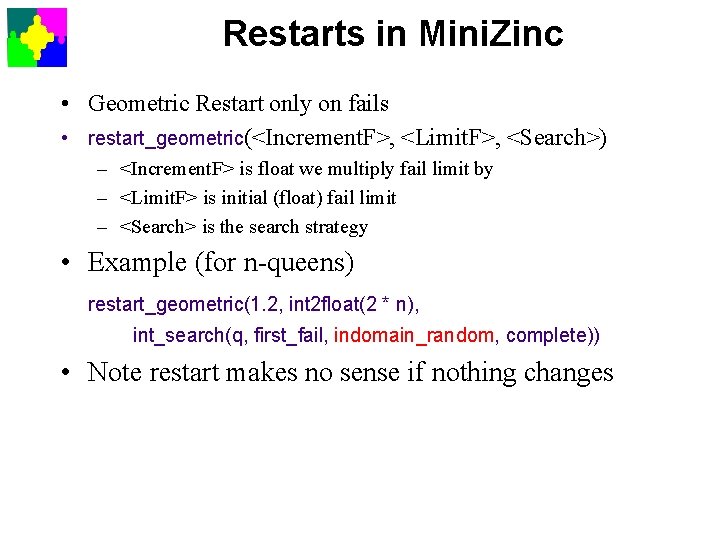 Restarts in MiniZinc

• Geometric Restart only on fails
• restart_geometric(<IncrementF>, <LimitF>, <Search>)
– <IncrementF> is float we multiply fail limit by
– <LimitF> is initial (float) fail limit
– <Search> is the search strategy
• Example (for n-queens)

restart_geometric(1.2, int2float(2 * n),
int_search(q, first_fail, indomain_random, complete))

• Note restart makes no sense if nothing changes